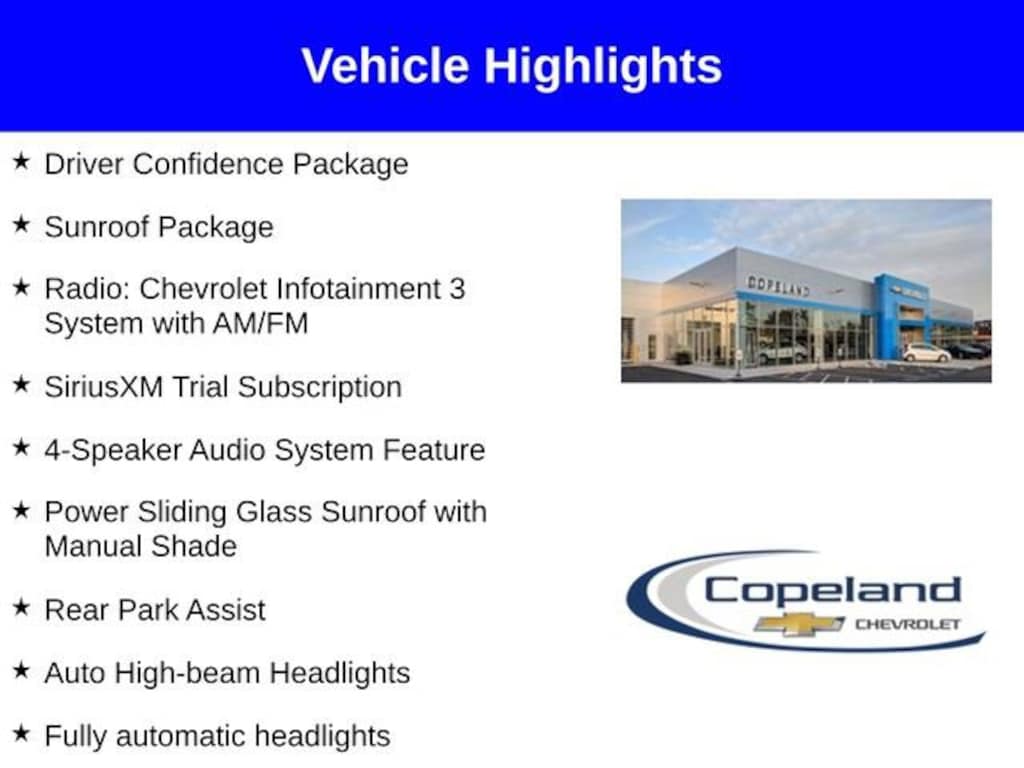 Vehicle Highlights

★ Driver Confidence Package

★ Sunroof Package

★ Radio: Chevrolet Infotainment 3 System with AM/FM

★ SiriusXM Trial Subscription

★ 4-Speaker Audio System Feature

★ Power Sliding Glass Sunroof with Manual Shade

★ Rear Park Assist

★ Auto High-beam Headlights

★ Fully automatic headlights

COPELAND

Copeland
CHEVROLET